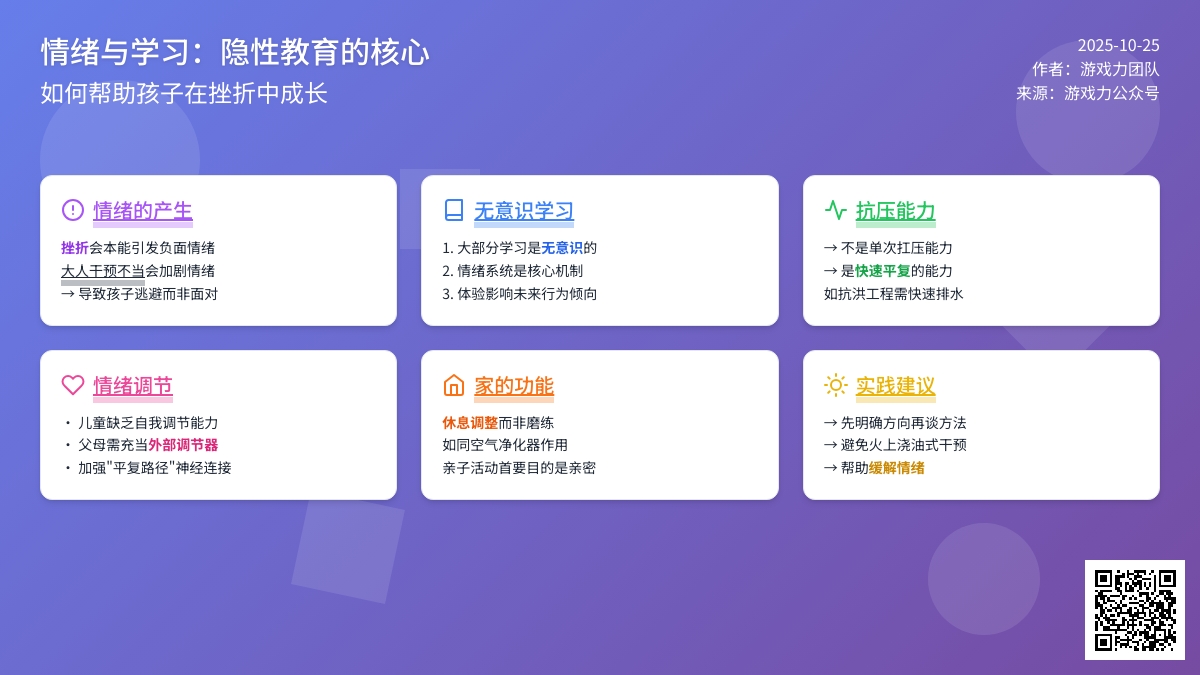 情绪与学习：隐性教育的核心
如何帮助孩子在挫折中成长

2025-10-25
作者：游戏力团队
来源：游戏力公众号

情绪的产生
挫折会本能引发负面情绪
大人干预不当会加剧情绪
→ 导致孩子逃避而非面对

无意识学习
1. 大部分学习是无意识的
2. 情绪系统是核心机制
3. 体验影响未来行为倾向

抗压能力
→ 不是单次扛压能力
→ 是快速平复的能力
如抗洪工程需快速排水

情绪调节
・ 儿童缺乏自我调节能力
・ 父母需充当外部调节器
・ 加强"平复路径"神经连接

家的功能
休息调整而非磨练
如同空气净化器作用
亲子活动首要目的是亲密

实践建议
→ 先明确方向再谈方法
→ 避免火上浇油式干预
→ 帮助缓解情绪